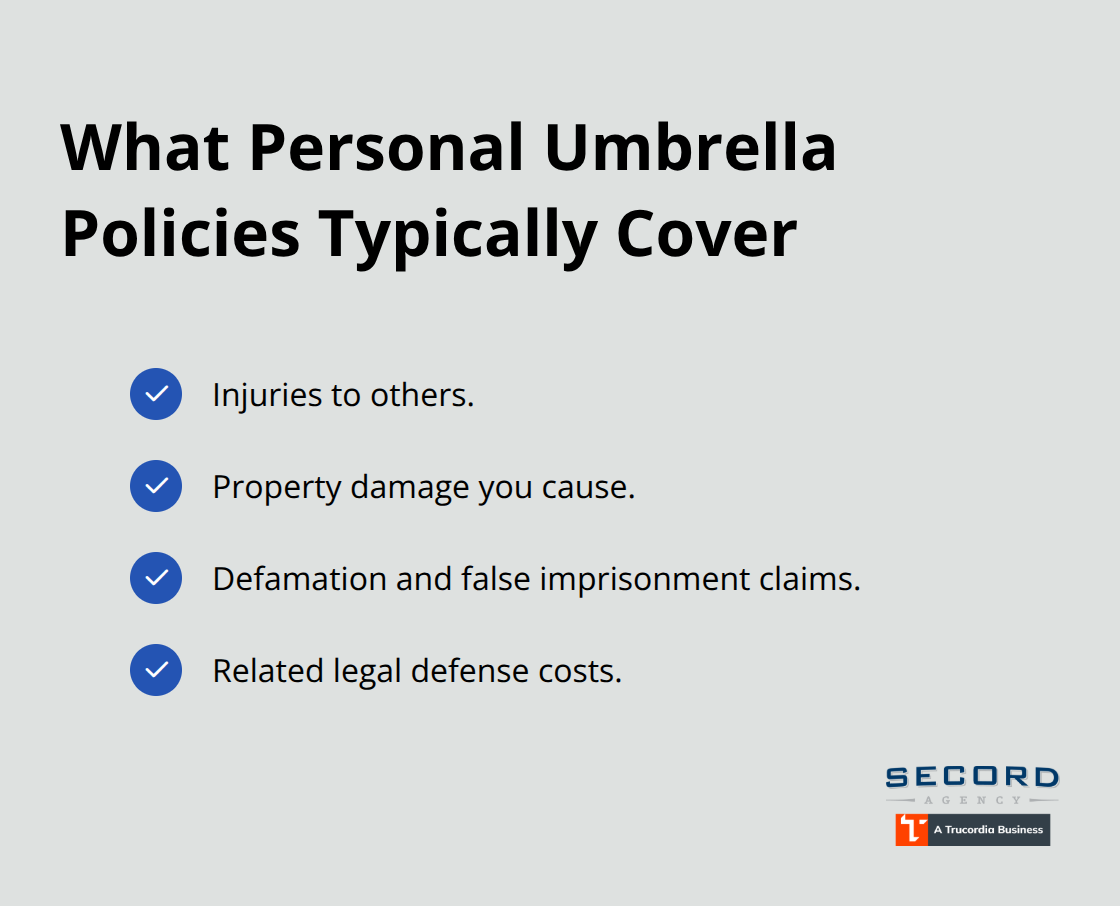 What Personal Umbrella Policies Typically Cover

Injuries to others.

Property damage you cause.

Defamation and false imprisonment claims.

Related legal defense costs.

SECORD
AGENCY

A Trucordia Business